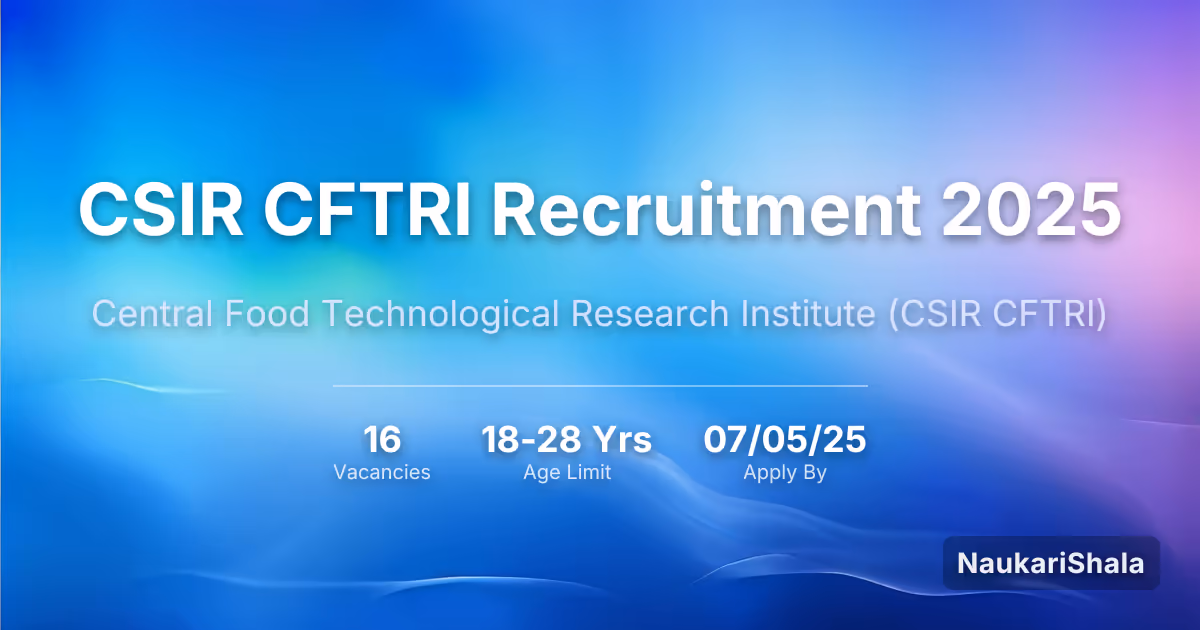 CSIR CFTRI Recruitment 2025

Central Food Technological Research Institute (CSIR CFTRI)

16
Vacancies

18-28 Yrs
Age Limit

07/05/25
Apply By

NaukariShala